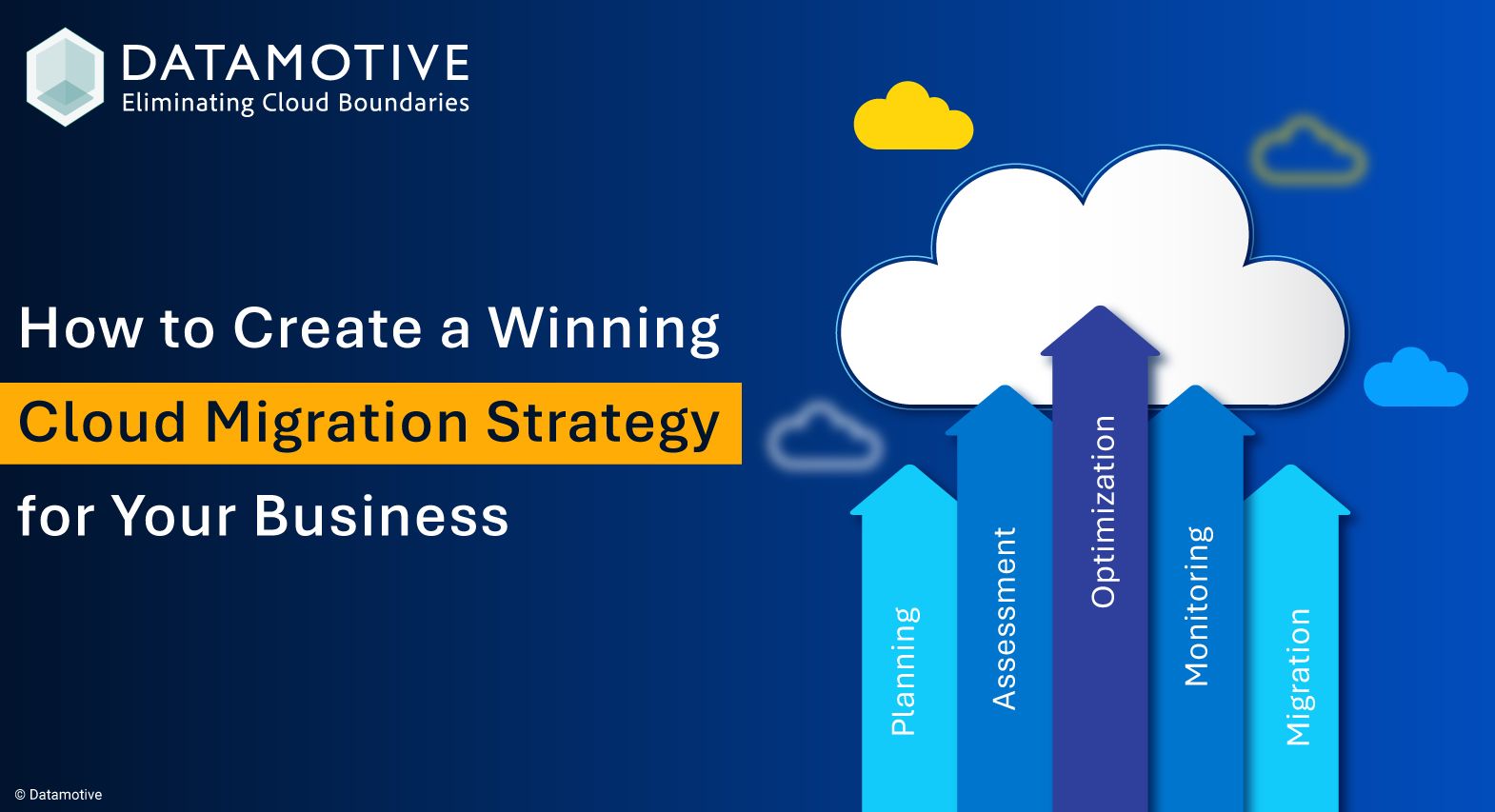 DATAMOTIVE
Eliminating Cloud Boundaries

How to Create a Winning
Cloud Migration Strategy
for Your Business

Planning
Assessment
Optimization
Monitoring
Migration

© Datamotive